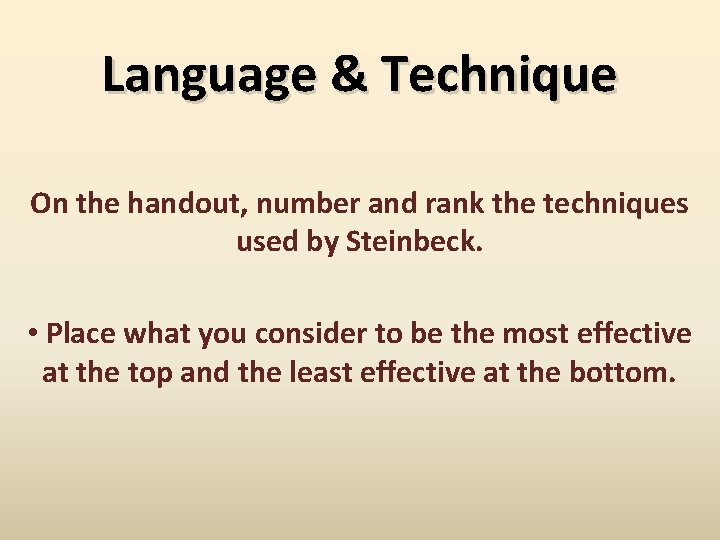 Language & Technique

On the handout, number and rank the techniques used by Steinbeck.

• Place what you consider to be the most effective at the top and the least effective at the bottom.